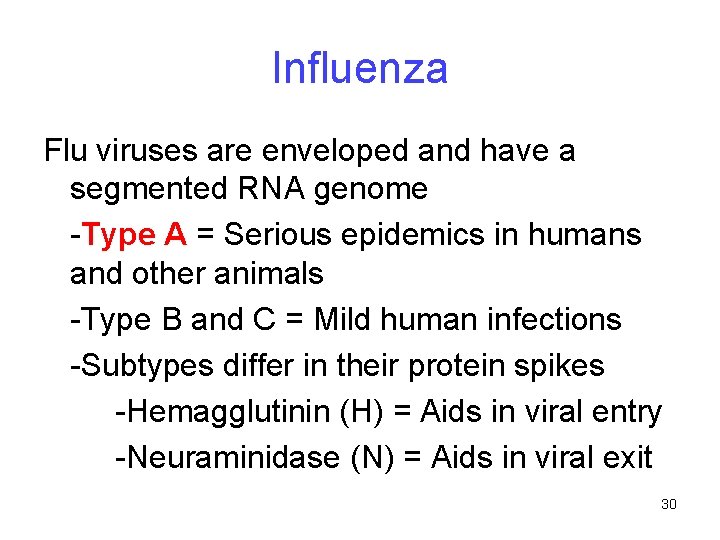 Influenza

Flu viruses are enveloped and have a segmented RNA genome

-Type A = Serious epidemics in humans and other animals

-Type B and C = Mild human infections

-Subtypes differ in their protein spikes

-Hemagglutinin (H) = Aids in viral entry

-Neuraminidase (N) = Aids in viral exit

30